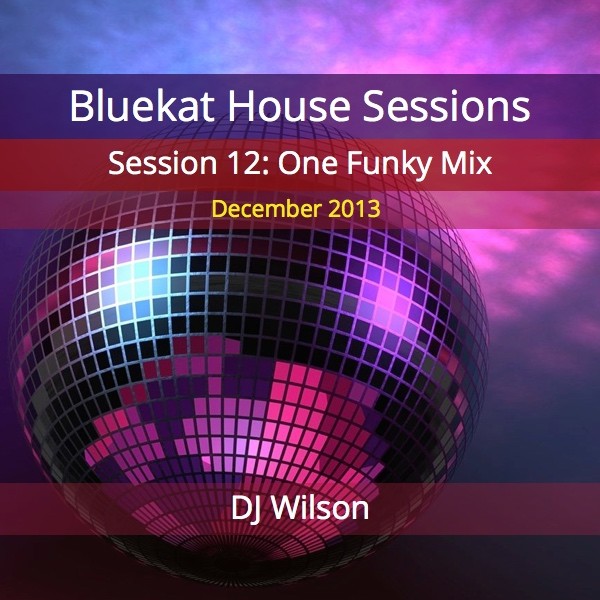 Bluekat House Sessions

Session 12: One Funky Mix

December 2013

DJ Wilson